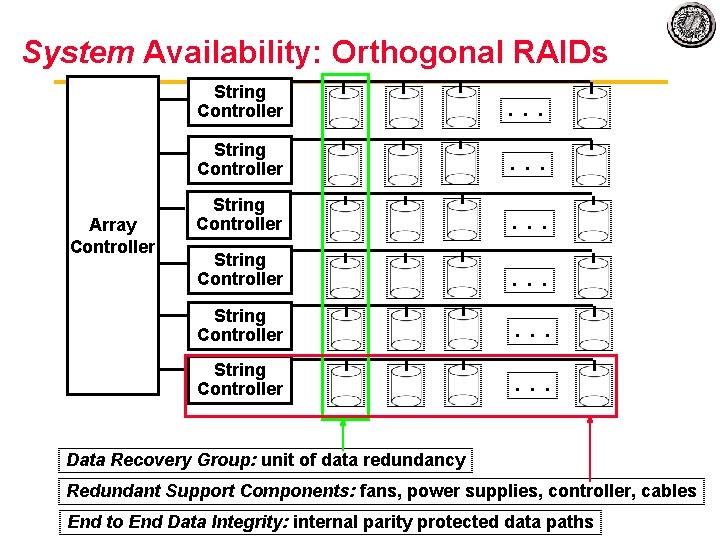 System Availability: Orthogonal RAIDs

Array Controller

String Controller

. . .

String Controller

. . .

String Controller

. . .

String Controller

. . .

String Controller

. . .

String Controller

. . .

Data Recovery Group: unit of data redundancy

Redundant Support Components: fans, power supplies, controller, cables

End to End Data Integrity: internal parity protected data paths